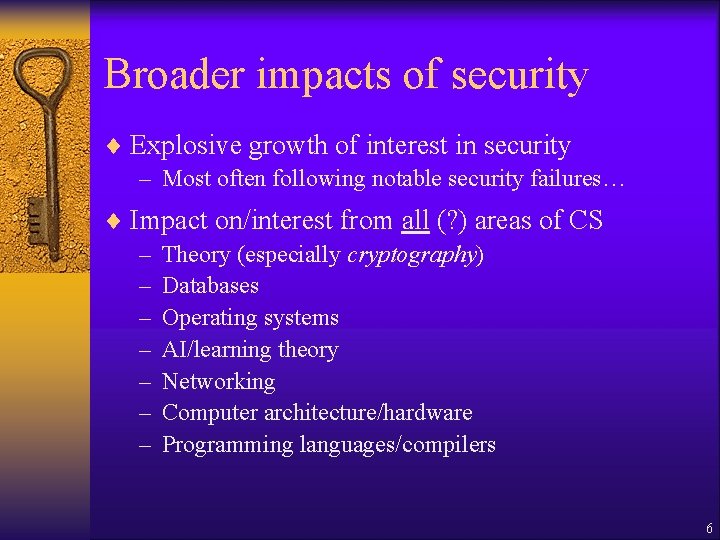 Broader impacts of security

♦ Explosive growth of interest in security
– Most often following notable security failures…

♦ Impact on/interest from all (?) areas of CS
– Theory (especially cryptography)
– Databases
– Operating systems
– AI/learning theory
– Networking
– Computer architecture/hardware
– Programming languages/compilers

6